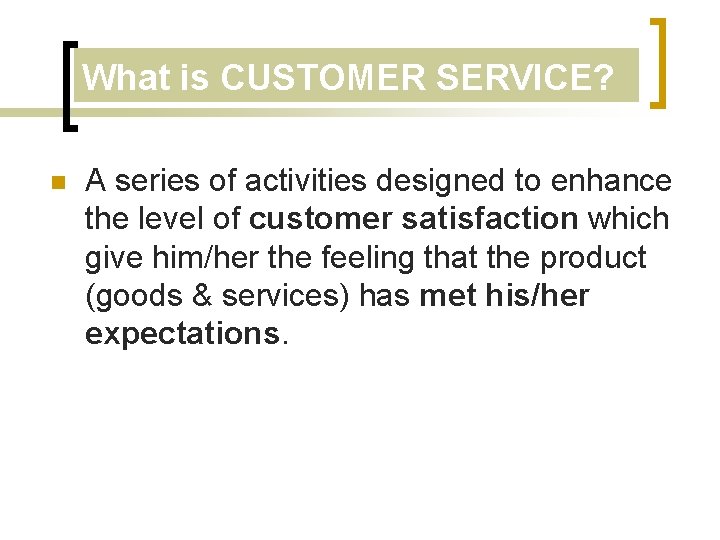 What is CUSTOMER SERVICE?

A series of activities designed to enhance the level of customer satisfaction which give him/her the feeling that the product (goods & services) has met his/her expectations.